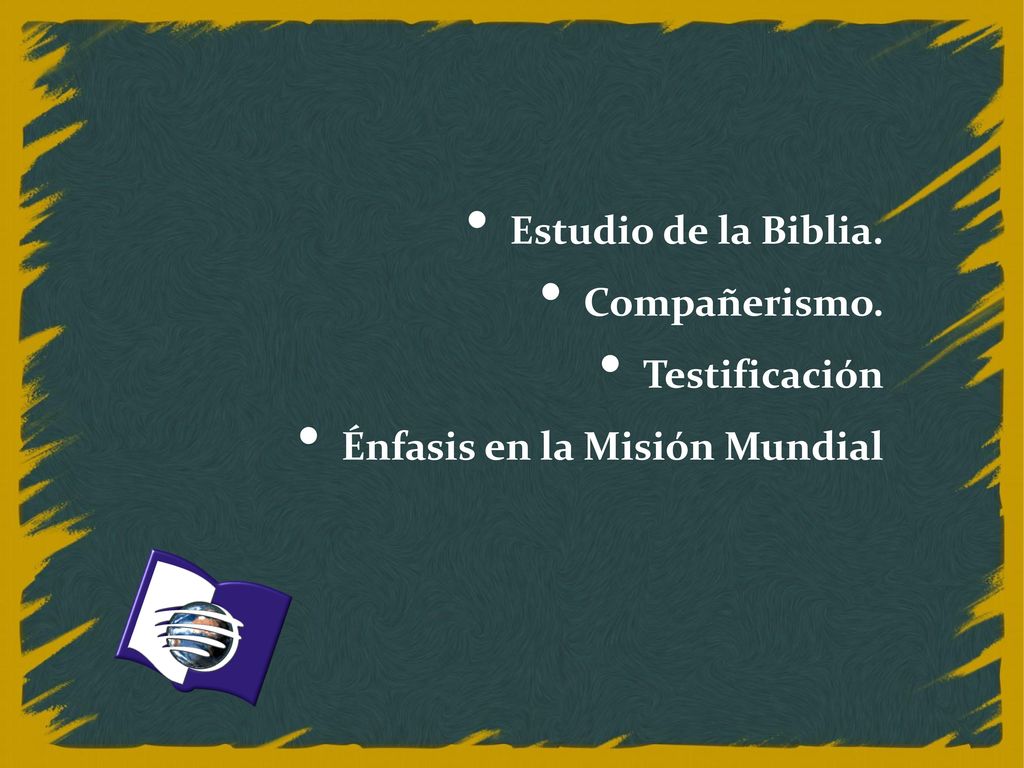 • Estudio de la Biblia.
• Compañerismo.
• Testificación
• Énfasis en la Misión Mundial